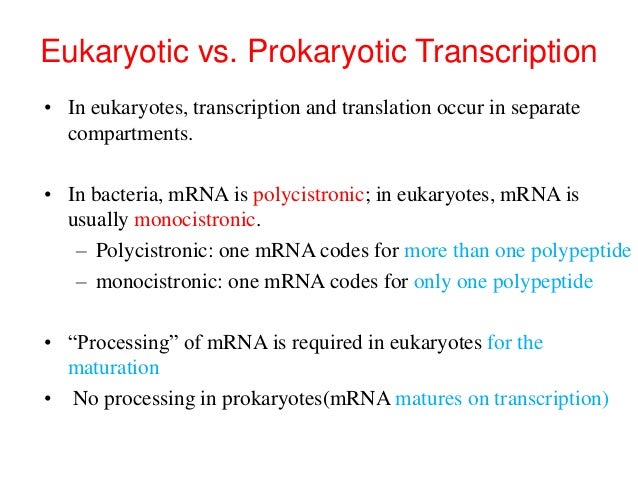 Eukaryotic vs. Prokaryotic Transcription

• In eukaryotes, transcription and translation occur in separate compartments.

• In bacteria, mRNA is polycistronic; in eukaryotes, mRNA is usually monocistronic.
– Polycistronic: one mRNA codes for more than one polypeptide
– monocistronic: one mRNA codes for only one polypeptide

• “Processing” of mRNA is required in eukaryotes for the maturation
• No processing in prokaryotes(mRNA matures on transcription)